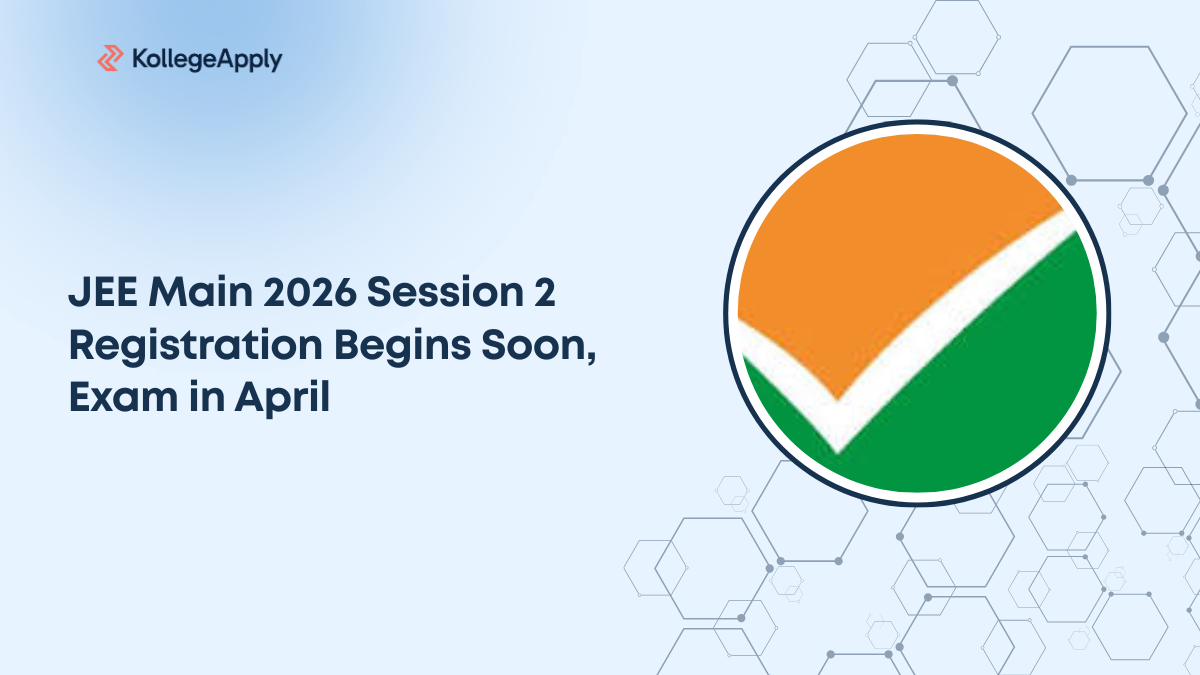 KollegeApply

JEE Main 2026 Session 2 Registration Begins Soon, Exam in April